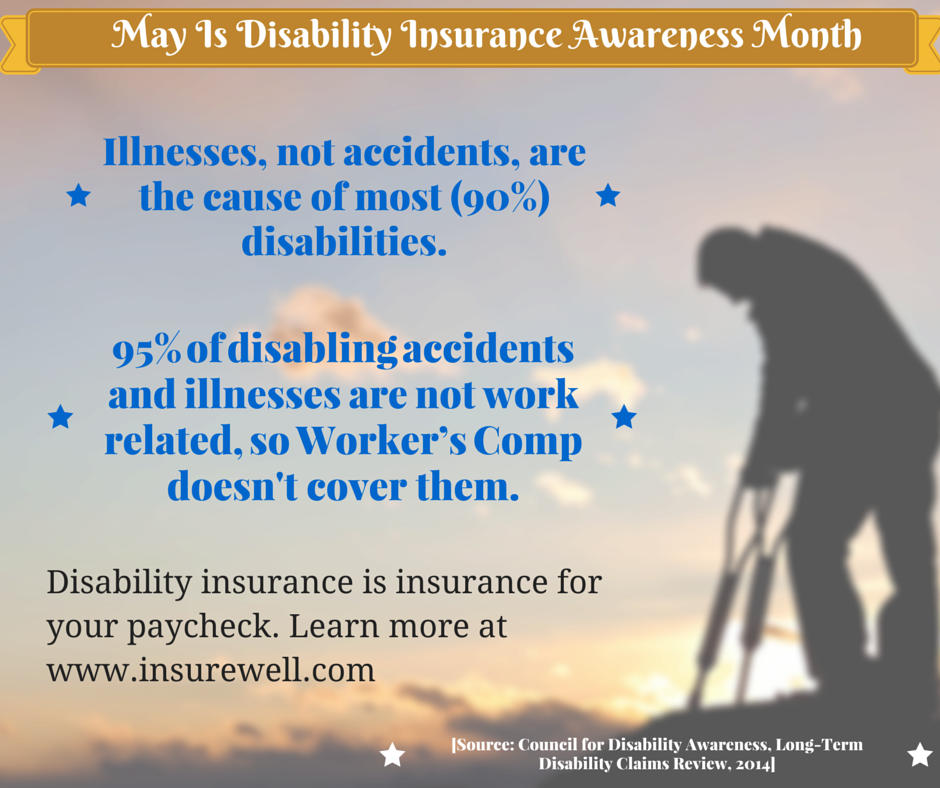 May Is Disability Insurance Awareness Month

Illnesses, not accidents, are the cause of most (90%) disabilities.

95% of disabling accidents and illnesses are not work related, so Worker's Comp doesn't cover them.

Disability insurance is insurance for your paycheck. Learn more at www.insurewell.com

[Source: Council for Disability Awareness, Long-Term Disability Claims Review, 2014]